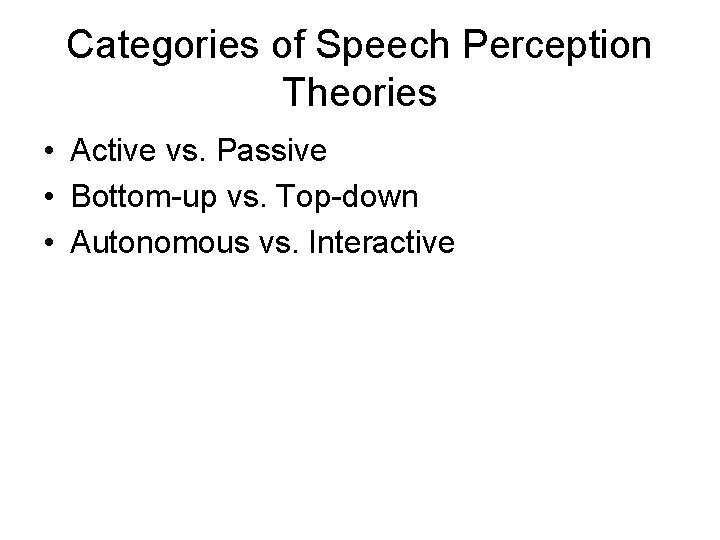 Categories of Speech Perception Theories

• Active vs. Passive
• Bottom-up vs. Top-down
• Autonomous vs. Interactive